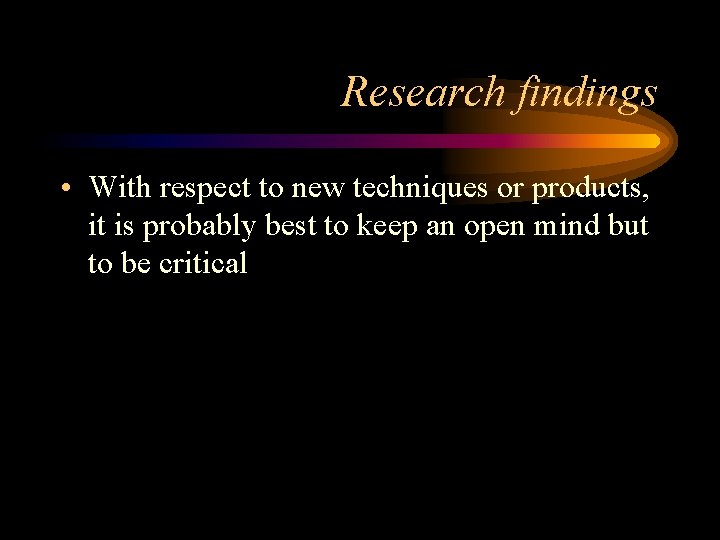 Research findings

• With respect to new techniques or products, it is probably best to keep an open mind but to be critical